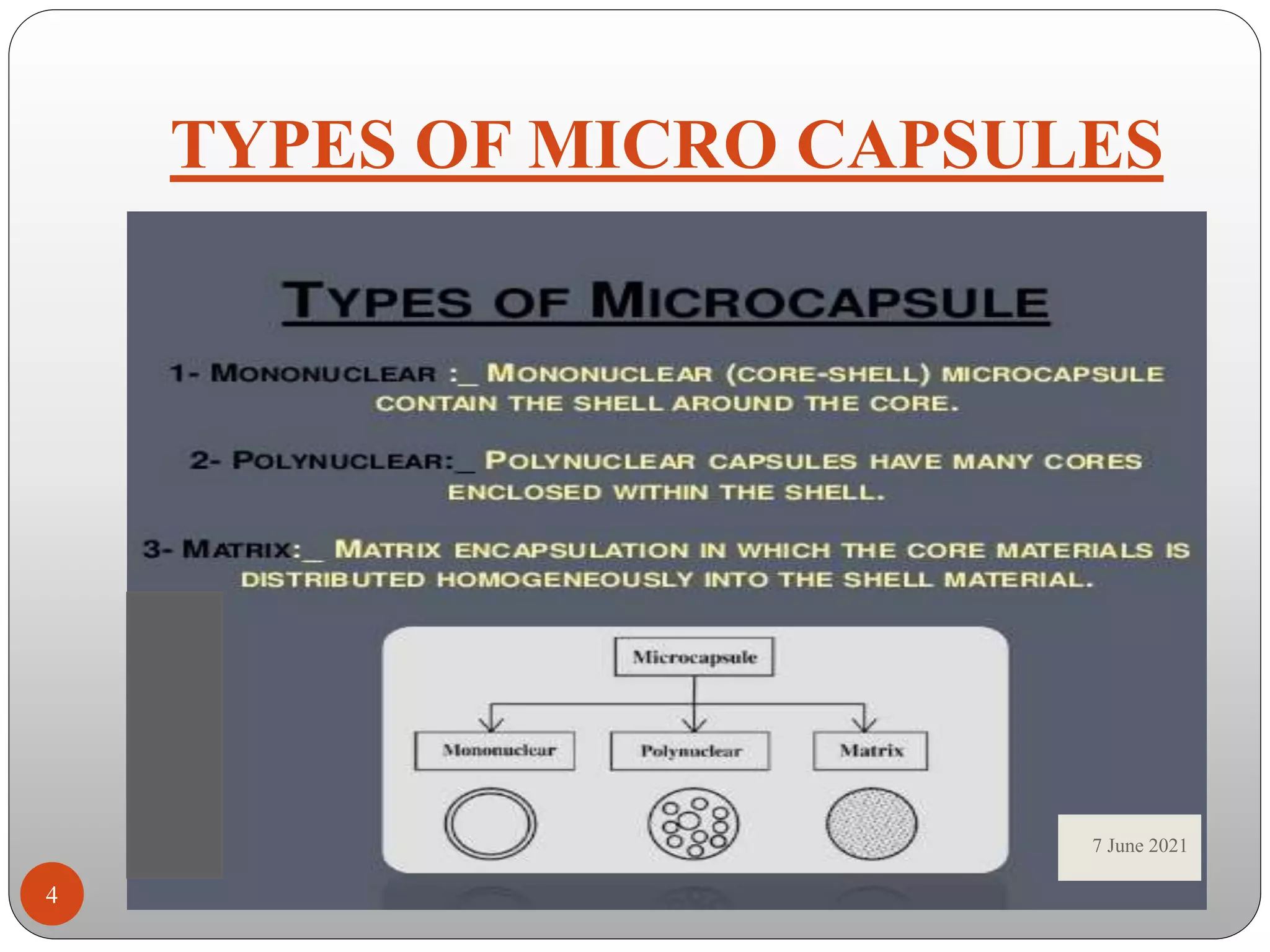 TYPES OF MICRO CAPSULES

TYPES OF MICROCAPSULE

1- MONONUCLEAR :_ MONONUCLEAR (CORE-SHELL) MICROCAPSULE CONTAIN THE SHELL AROUND THE CORE.

2- POLYNUCLEAR:_ POLYNUCLEAR CAPSULES HAVE MANY CORES ENCLOSED WITHIN THE SHELL.

3- MATRIX:_ MATRIX ENCAPSULATION IN WHICH THE CORE MATERIALS IS DISTRIBUTED HOMOGENEOUSLY INTO THE SHELL MATERIAL.

Microcapsule

Mononuclear

Polynuclear

Matrix

7 June 2021

4